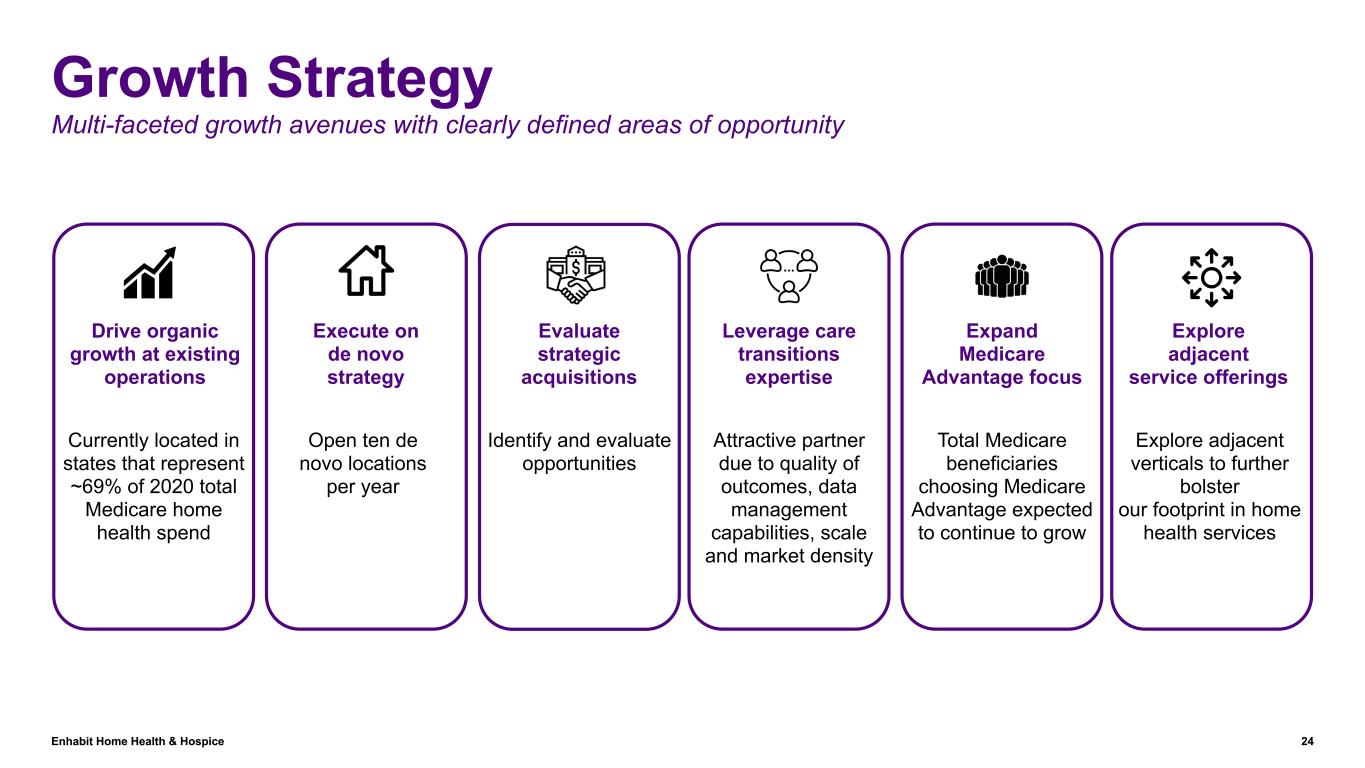 Growth Strategy

Multi-faceted growth avenues with clearly defined areas of opportunity

Drive organic growth at existing operations

Currently located in states that represent ~69% of 2020 total Medicare home health spend

Execute on de novo strategy

Open ten de novo locations per year

Evaluate strategic acquisitions

Identify and evaluate opportunities

Leverage care transitions expertise

Attractive partner due to quality of outcomes, data management capabilities, scale and market density

Expand Medicare Advantage focus

Total Medicare beneficiaries choosing Medicare Advantage expected to continue to grow

Explore adjacent service offerings

Explore adjacent verticals to further bolster our footprint in home health services

Enhabit Home Health & Hospice

24